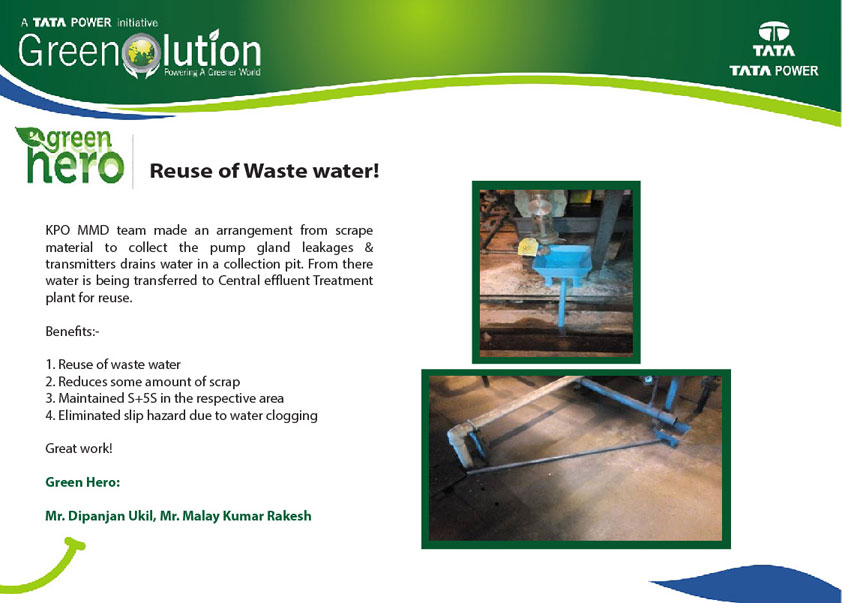 A TATA POWER initiative
Greenolution
Powering A Greener World

TATA
TATA POWER

green hero

Reuse of Waste water!

KPO MMD team made an arrangement from scrape material to collect the pump gland leakages & transmitters drains water in a collection pit. From there water is being transferred to Central effluent Treatment plant for reuse.

Benefits:-

1. Reuse of waste water
2. Reduces some amount of scrap
3. Maintained S+5S in the respective area
4. Eliminated slip hazard due to water clogging

Great work!

Green Hero:

Mr. Dipanjan Ukil, Mr. Malay Kumar Rakesh